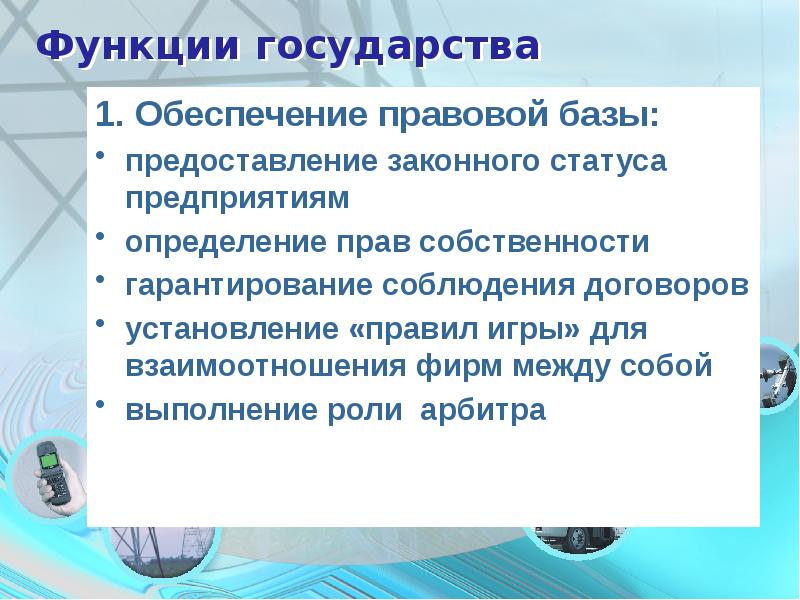 Функции государства

1. Обеспечение правовой базы:

• предоставление законного статуса предприятиям
• определение прав собственности
• гарантирование соблюдения договоров
• установление «правил игры» для взаимоотношения фирм между собой
• выполнение роли арбитра